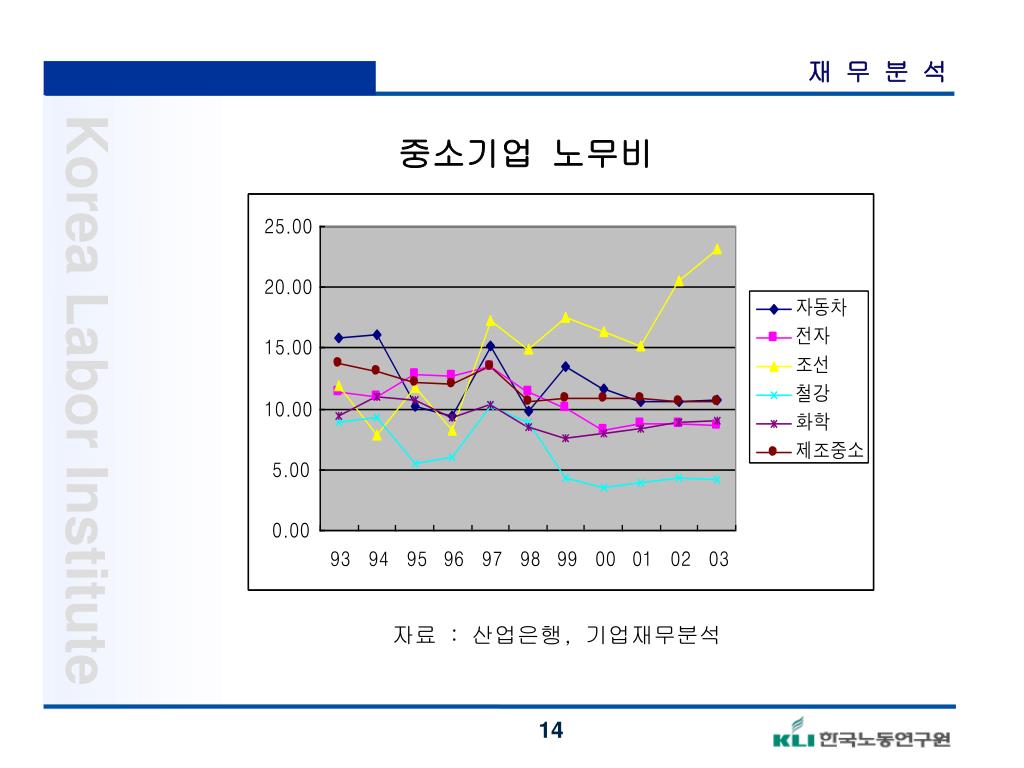 재 무 분 석

Korea Labor Institute

중소기업 노무비

25.00
20.00
15.00
10.00
5.00
0.00

93 94 95 96 97 98 99 00 01 02 03

자동차
전자
조선
철강
화학
제조중소

자료 : 산업은행, 기업재무분석

14

KLI 한국노동연구원